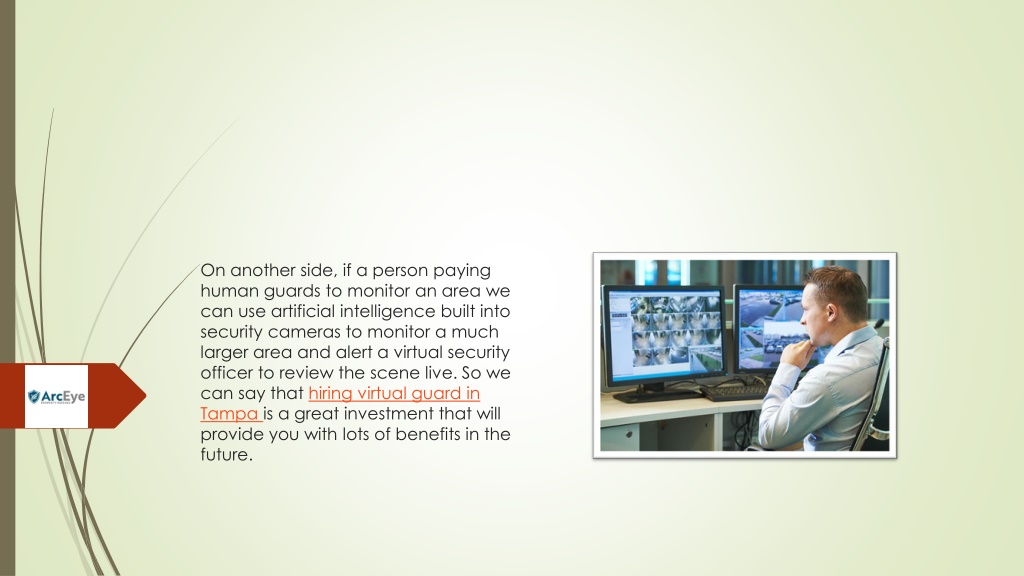 ArcEye

On another side, if a person paying human guards to monitor an area we can use artificial intelligence built into security cameras to monitor a much larger area and alert a virtual security officer to review the scene live. So we can say that hiring virtual guard in Tampa is a great investment that will provide you with lots of benefits in the future.